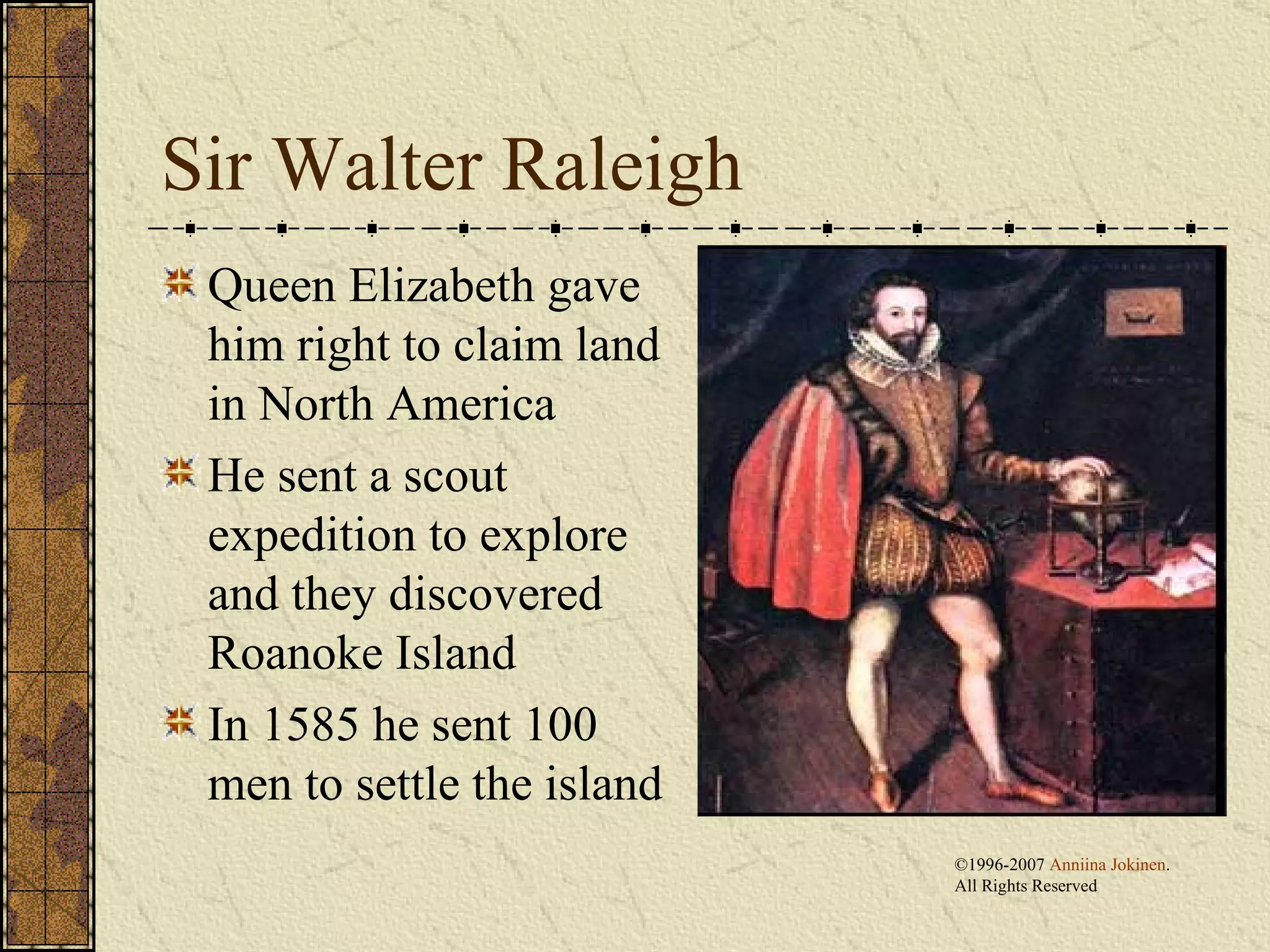 Sir Walter Raleigh

Queen Elizabeth gave him right to claim land in North America

He sent a scout expedition to explore and they discovered Roanoke Island

In 1585 he sent 100 men to settle the island

©1996-2007 Anniina Jokinen. All Rights Reserved